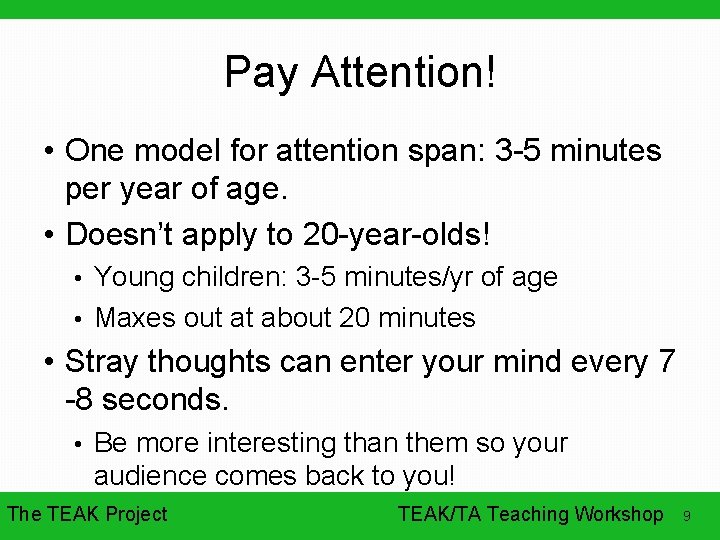 Pay Attention!

• One model for attention span: 3-5 minutes per year of age.

• Doesn't apply to 20-year-olds!

• Young children: 3-5 minutes/yr of age

• Maxes out at about 20 minutes

• Stray thoughts can enter your mind every 7 -8 seconds.

• Be more interesting than them so your audience comes back to you!

The TEAK Project

TEAK/TA Teaching Workshop 9